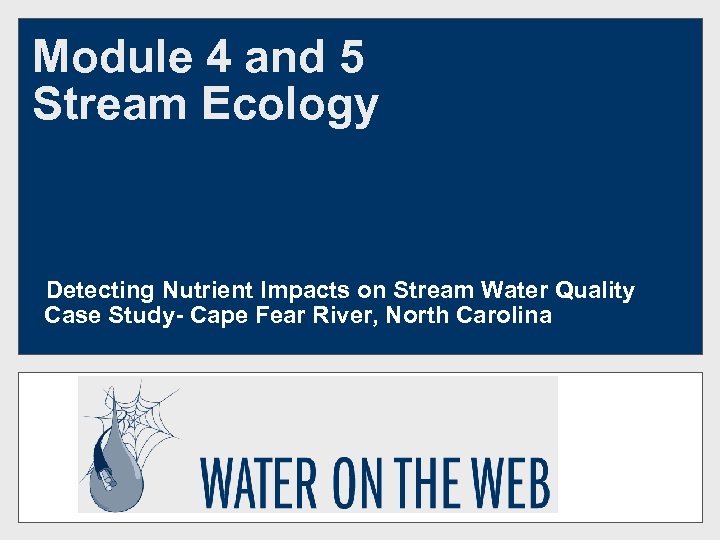 Module 4 and 5
Stream Ecology

Detecting Nutrient Impacts on Stream Water Quality
Case Study- Cape Fear River, North Carolina

WATER ON THE WEB